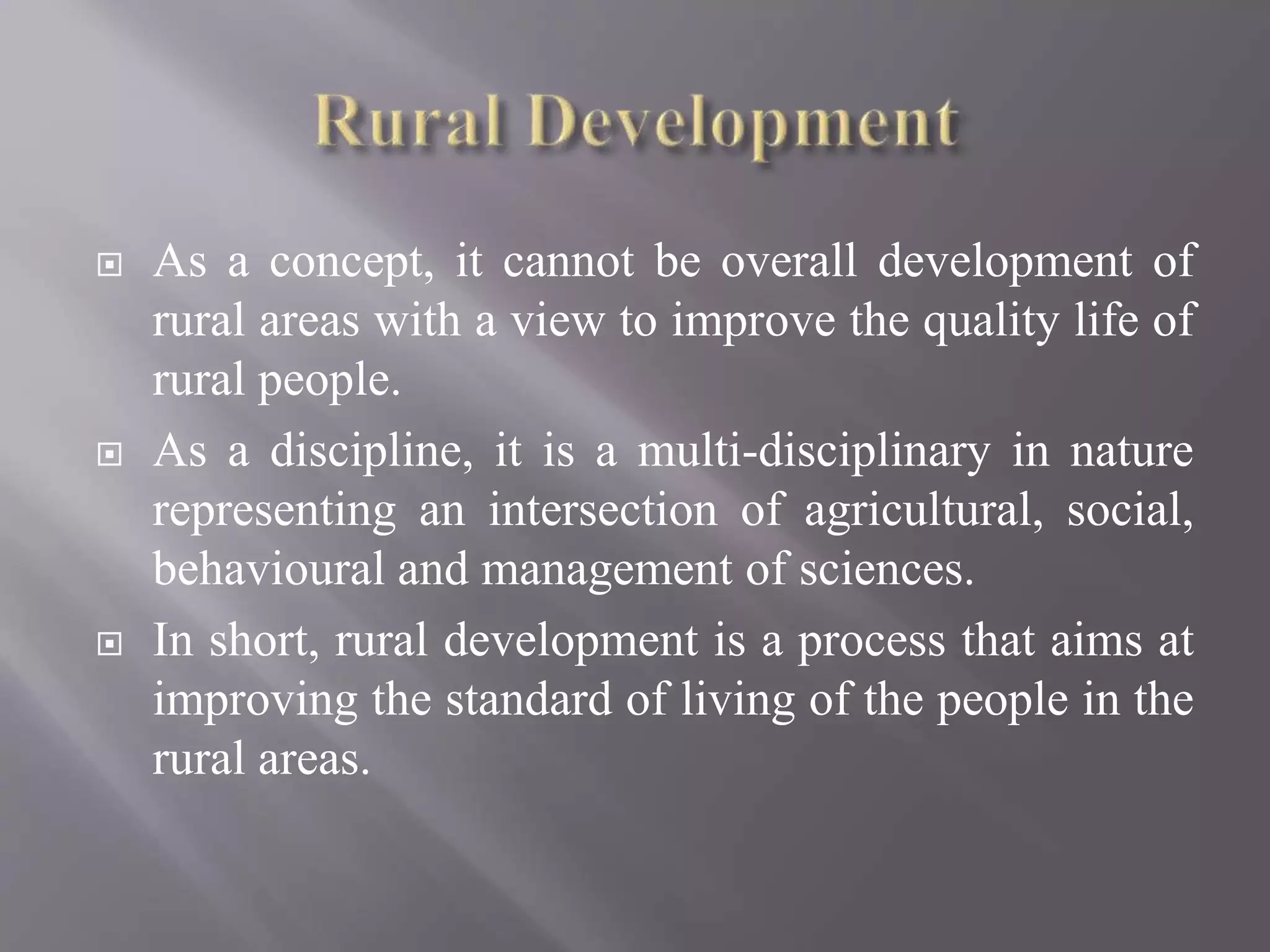 Rural Development

As a concept, it cannot be overall development of rural areas with a view to improve the quality life of rural people.

As a discipline, it is a multi-disciplinary in nature representing an intersection of agricultural, social, behavioural and management of sciences.

In short, rural development is a process that aims at improving the standard of living of the people in the rural areas.